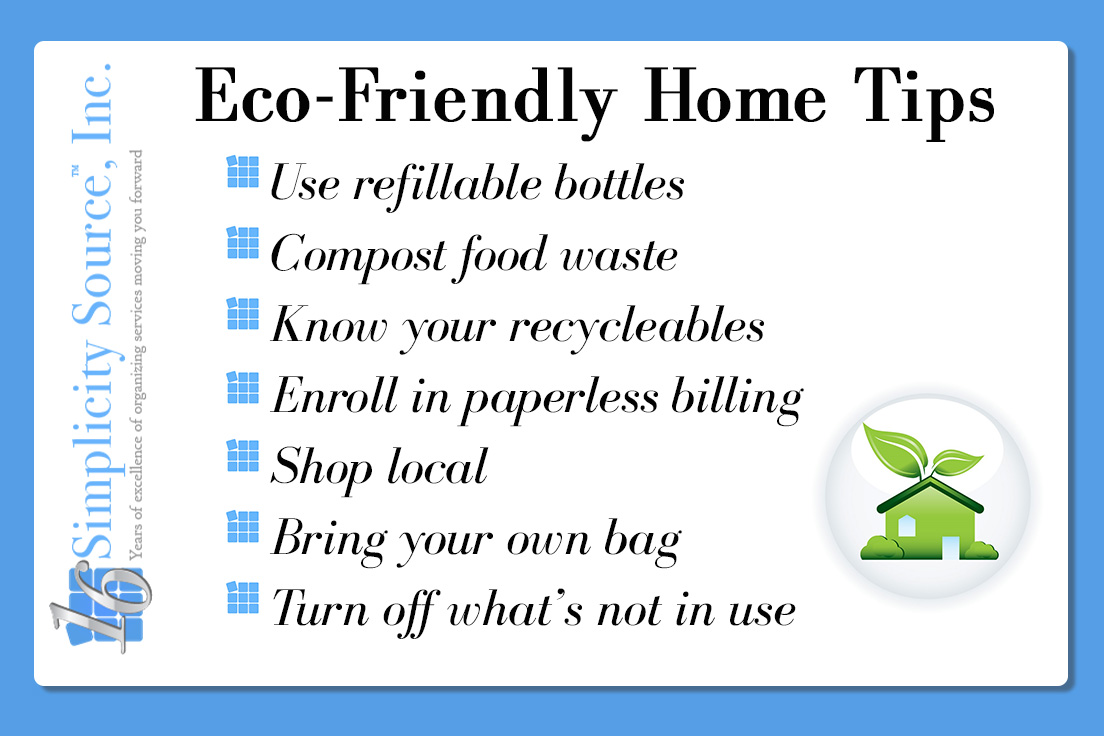 16 Simplicity Source™, Inc.
Years of excellence of organizing services moving you forward

Eco-Friendly Home Tips

Use refillable bottles

Compost food waste

Know your recycleables

Enroll in paperless billing

Shop local

Bring your own bag

Turn off what's not in use